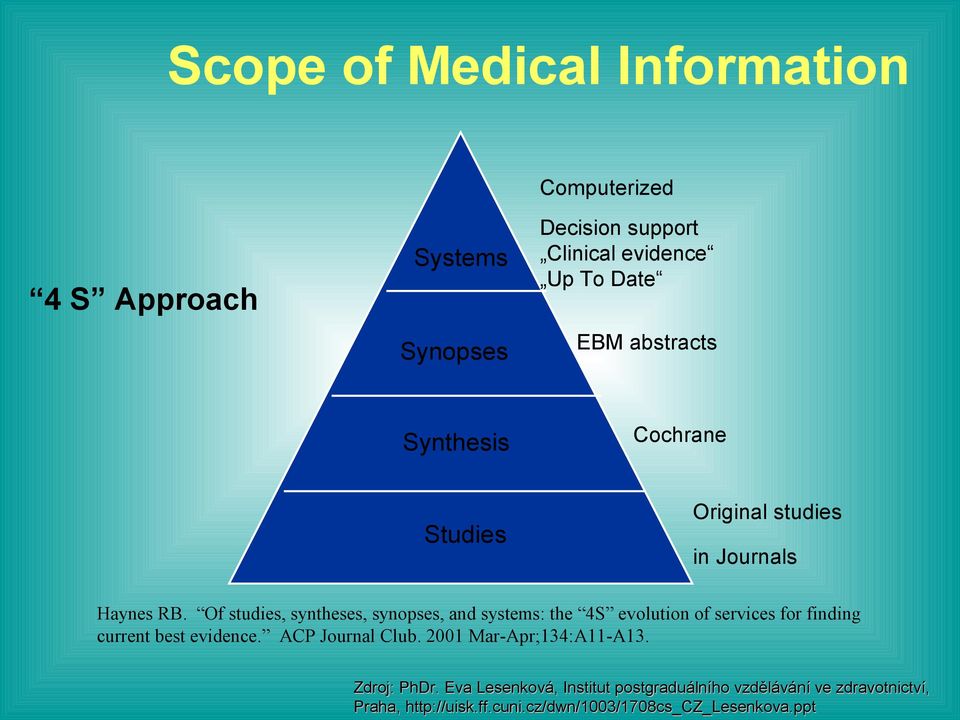 Scope of Medical Information

“4 S” Approach

Systems

Synopses

Synthesis

Studies

Computerized

Decision support
„Clinical evidence“
„Up To Date“

EBM abstracts

Cochrane

Original studies

in Journals

Haynes RB. “Of studies, syntheses, synopses, and systems: the “4S” evolution of services for finding current best evidence.” ACP Journal Club. 2001 Mar-Apr;134:A11-A13.

Zdroj: PhDr. Eva Lesenková, Institut postgraduálního vzdělávání ve zdravotnictví, Praha, http://uisk.ff.cuni.cz/dwn/1003/1708cs_CZ_Lesenkova.ppt